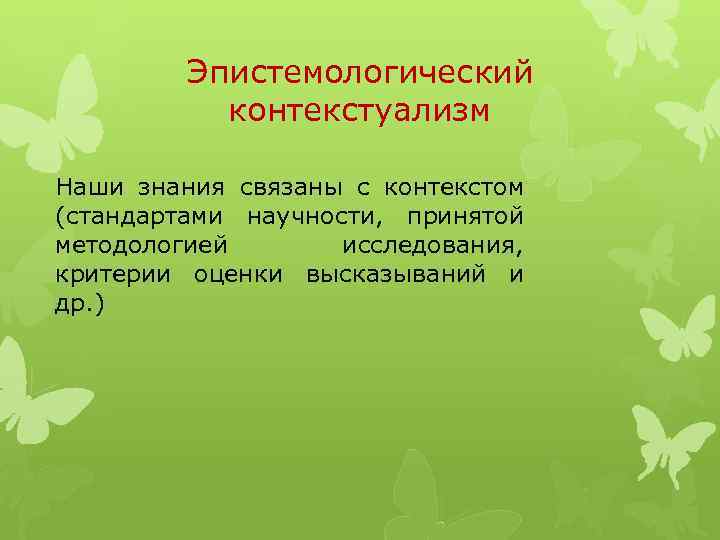 Эпистемологический контекстуализм

Наши знания связаны с контекстом (стандартами научности, принятой методологией исследования, критерии оценки высказываний и др.)